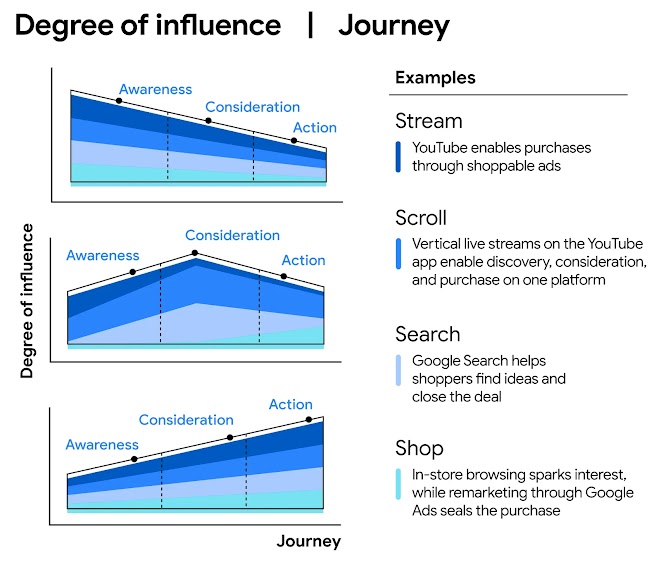 Degree of influence | Journey

Awareness
Consideration
Action

Degree of influence

Awareness
Consideration
Action

Awareness
Consideration
Action

Journey

Examples

Stream
YouTube enables purchases through shoppable ads

Scroll
Vertical live streams on the YouTube app enable discovery, consideration, and purchase on one platform

Search
Google Search helps shoppers find ideas and close the deal

Shop
In-store browsing sparks interest, while remarketing through Google Ads seals the purchase